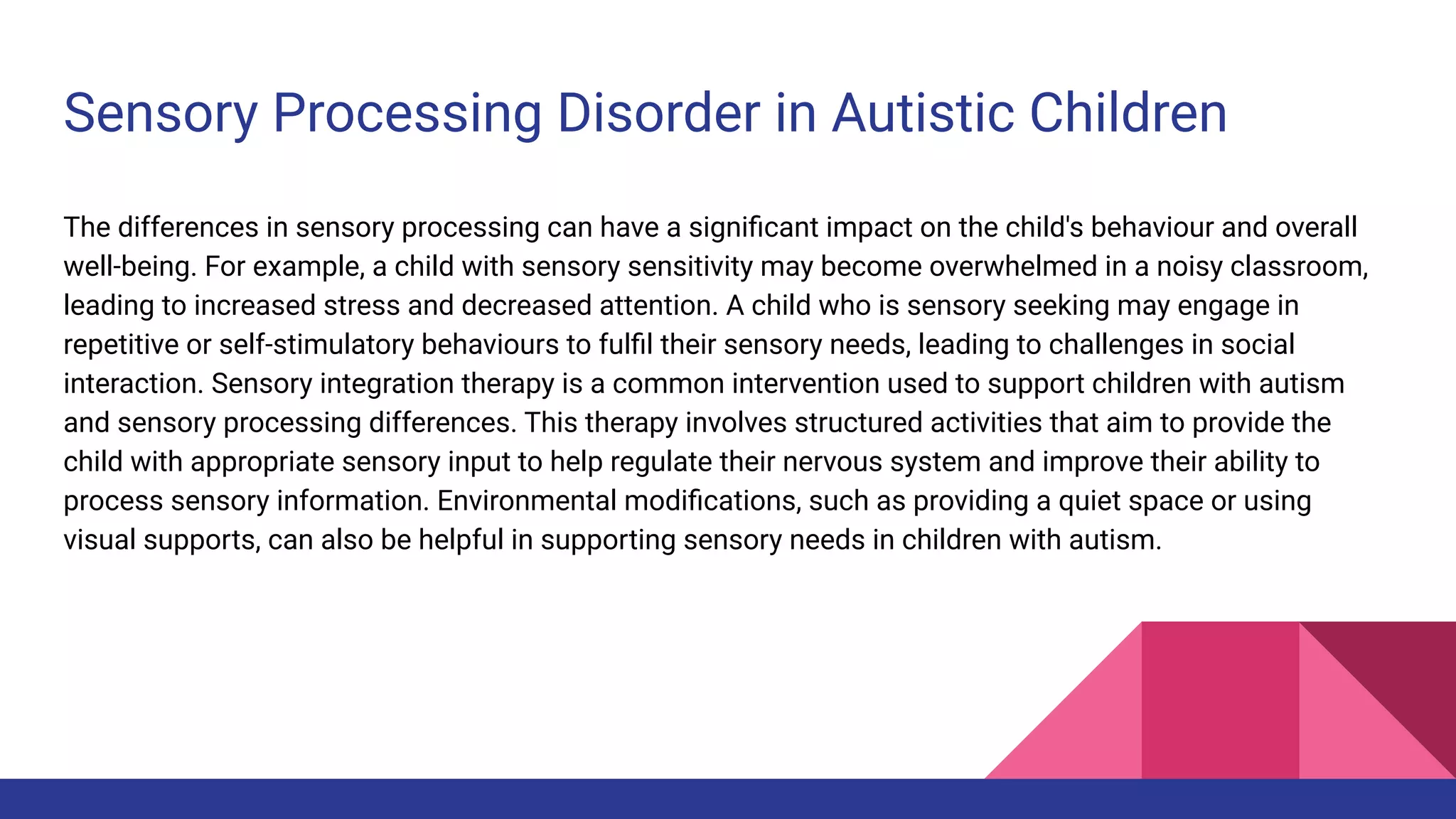 Sensory Processing Disorder in Autistic Children

The differences in sensory processing can have a significant impact on the child's behaviour and overall well-being. For example, a child with sensory sensitivity may become overwhelmed in a noisy classroom, leading to increased stress and decreased attention. A child who is sensory seeking may engage in repetitive or self-stimulatory behaviours to fulfil their sensory needs, leading to challenges in social interaction. Sensory integration therapy is a common intervention used to support children with autism and sensory processing differences. This therapy involves structured activities that aim to provide the child with appropriate sensory input to help regulate their nervous system and improve their ability to process sensory information. Environmental modifications, such as providing a quiet space or using visual supports, can also be helpful in supporting sensory needs in children with autism.